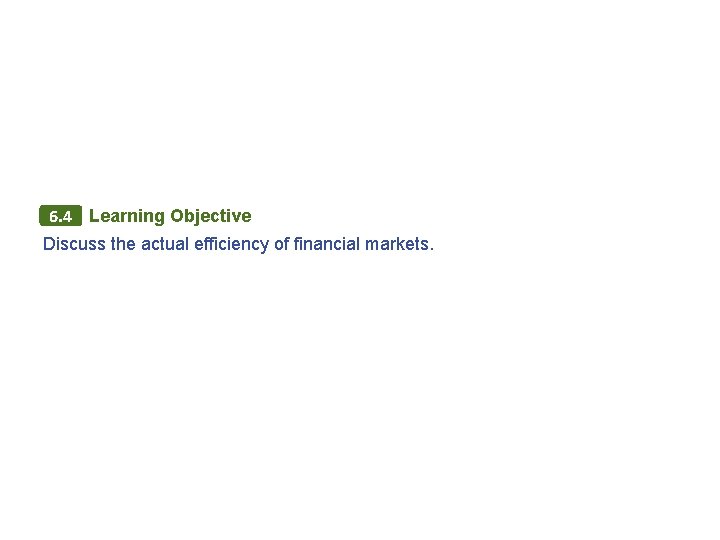 6.4 Learning Objective

Discuss the actual efficiency of financial markets.